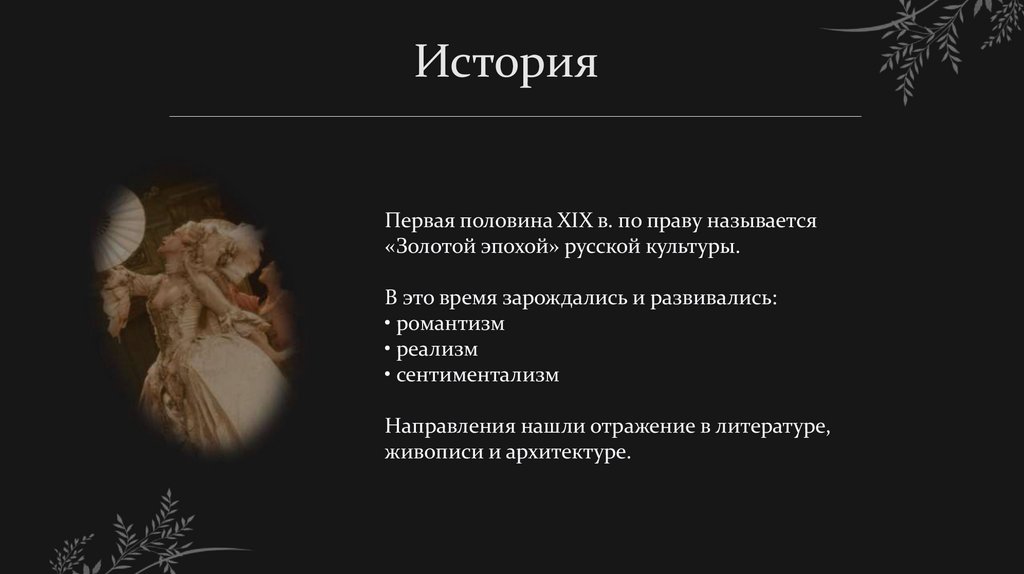 История

Первая половина XIX в. по праву называется «Золотой эпохой» русской культуры.

В это время зарождались и развивались:
• романтизм
• реализм
• сентиментализм

Направления нашли отражение в литературе, живописи и архитектуре.